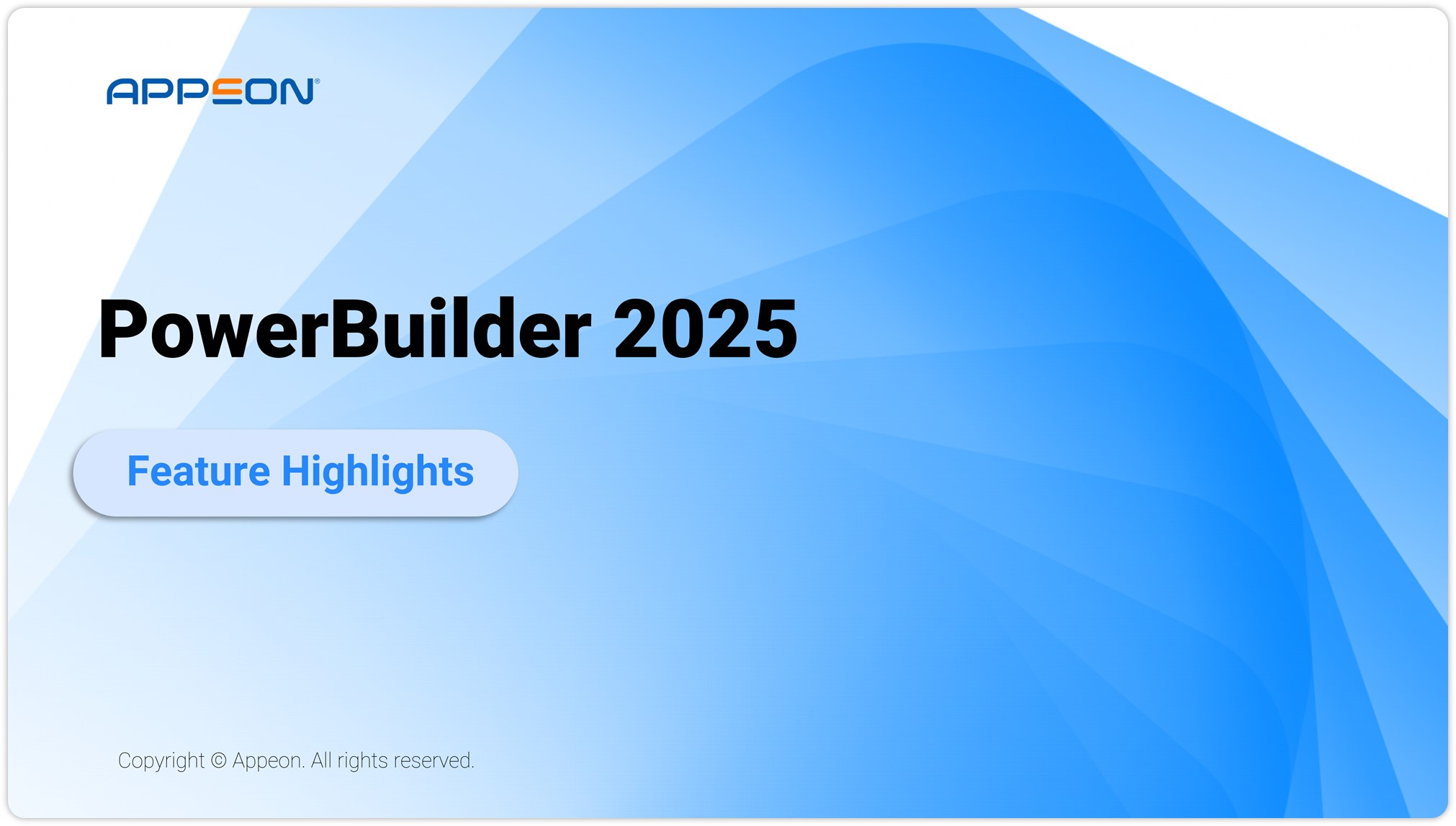 APPEON®

PowerBuilder 2025

Feature Highlights

Copyright © Appeon. All rights reserved.